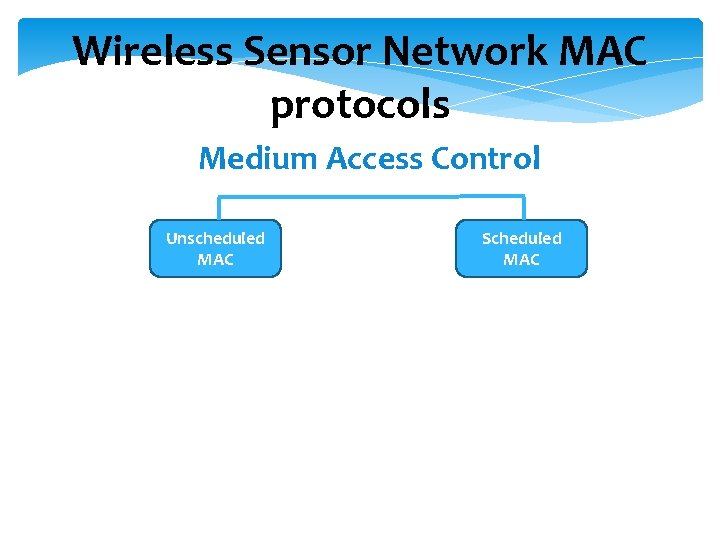 Wireless Sensor Network MAC protocols

Medium Access Control

Unscheduled MAC

Scheduled MAC